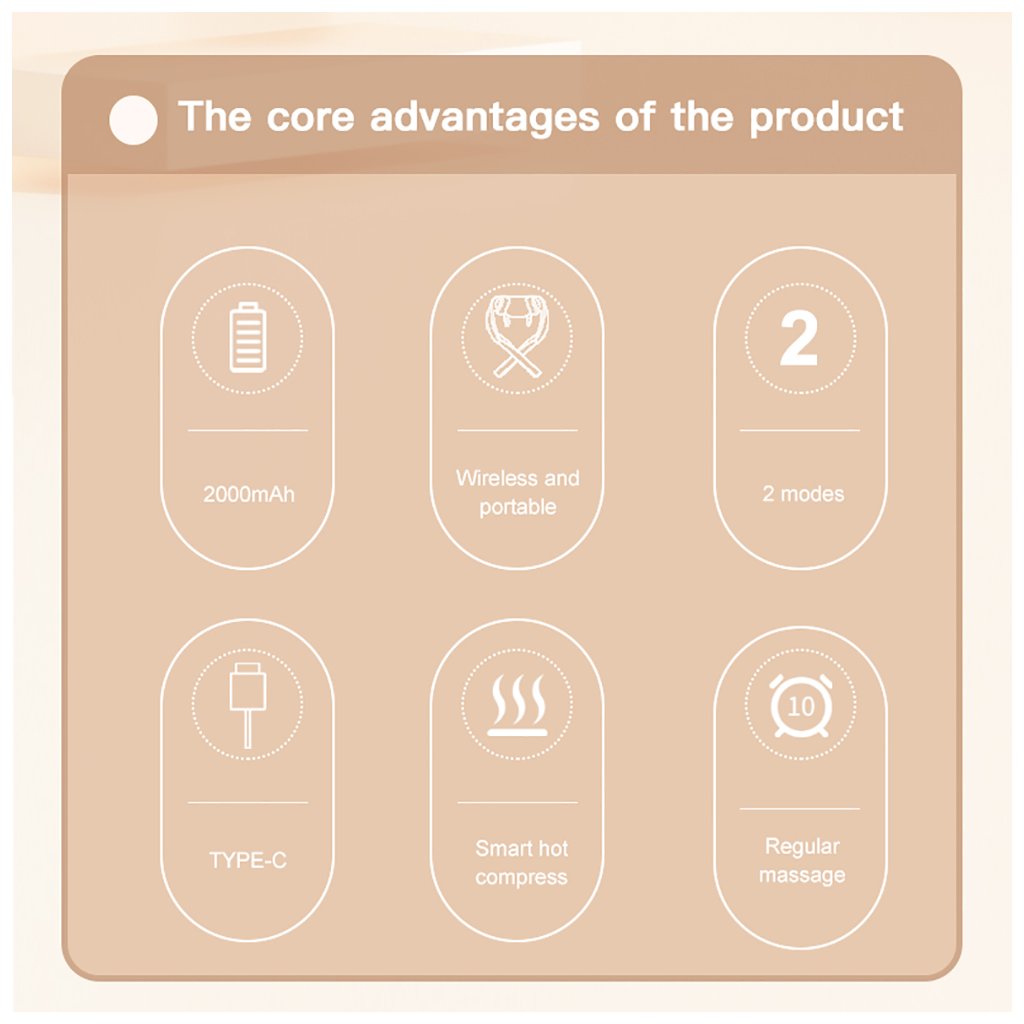 The core advantages of the product

2000mAh

Wireless and portable

2

2 modes

TYPE-C

Smart hot compress

10

Regular massage